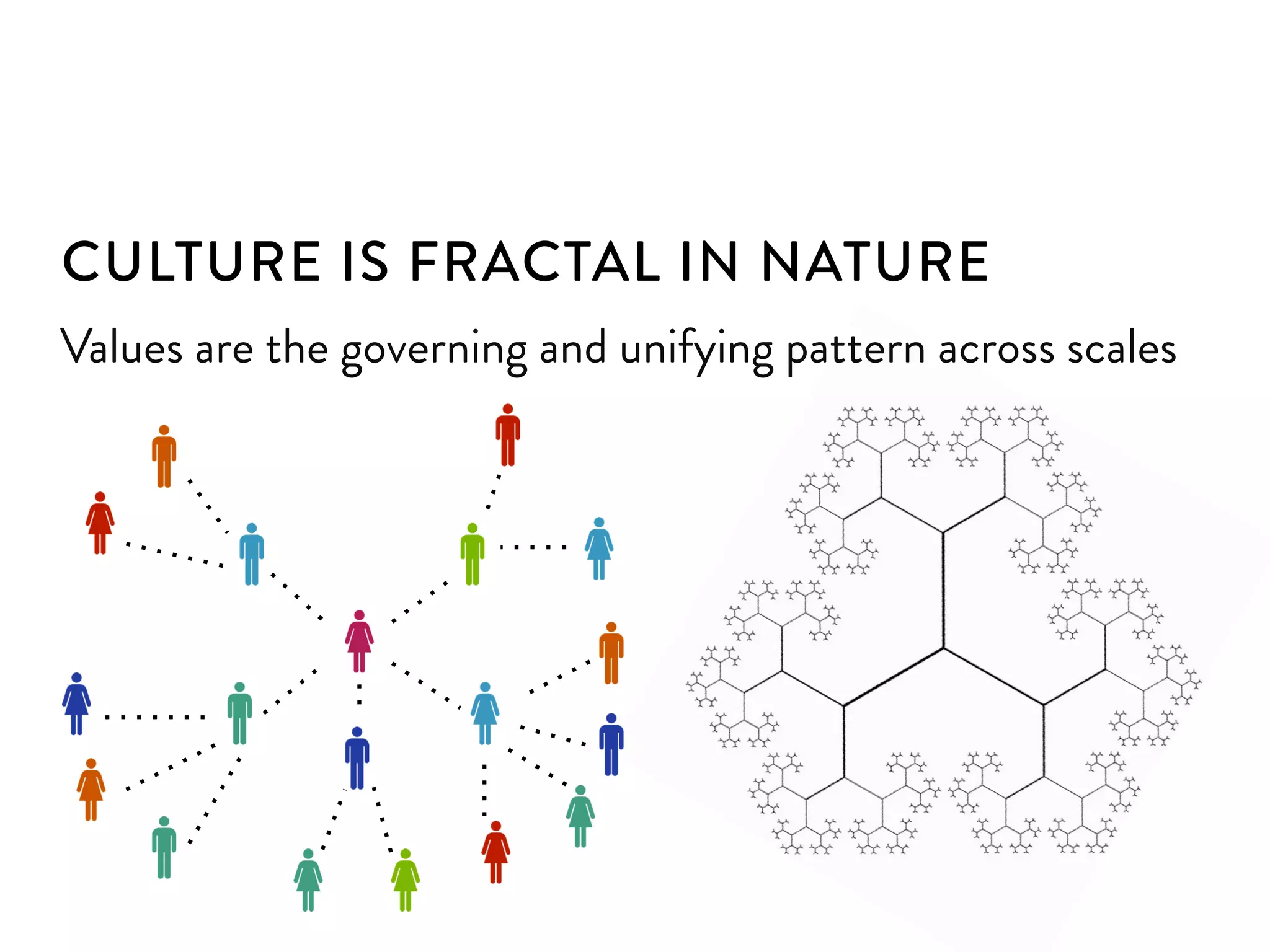 CULTURE IS FRACTAL IN NATURE

Values are the governing and unifying pattern across scales